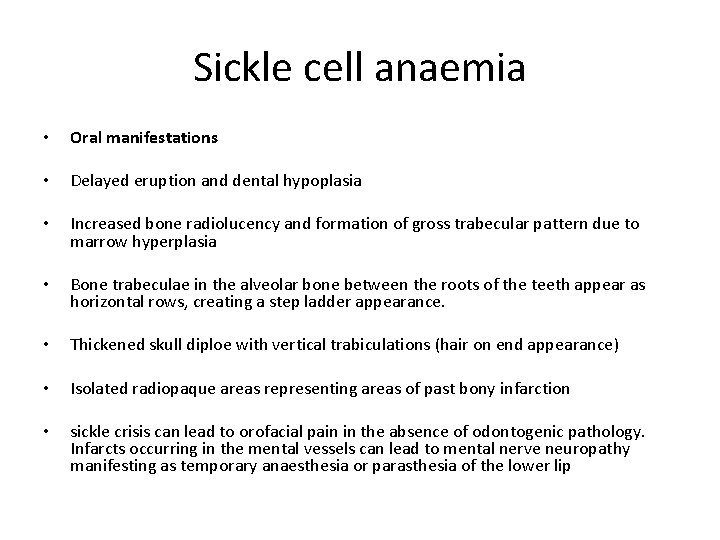 Sickle cell anaemia

• Oral manifestations

• Delayed eruption and dental hypoplasia

• Increased bone radiolucency and formation of gross trabecular pattern due to marrow hyperplasia

• Bone trabeculae in the alveolar bone between the roots of the teeth appear as horizontal rows, creating a step ladder appearance.

• Thickened skull diploe with vertical trabiculations (hair on end appearance)

• Isolated radiopaque areas representing areas of past bony infarction

• sickle crisis can lead to orofacial pain in the absence of odontogenic pathology. Infarcts occurring in the mental vessels can lead to mental nerve neuropathy manifesting as temporary anaesthesia or parasthesia of the lower lip